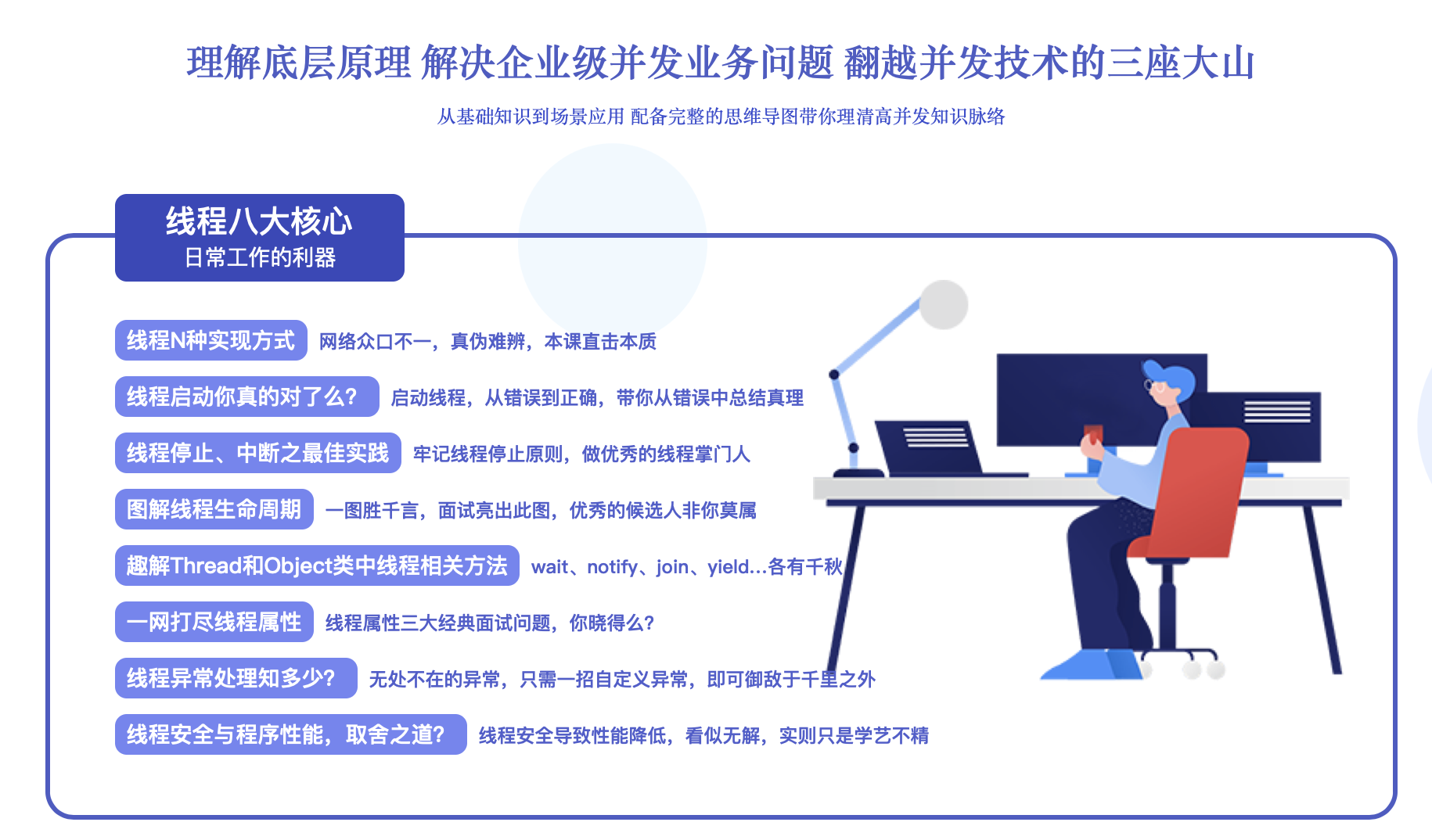 理解底层原理 解决企业级并发业务问题 翻越并发技术的三座大山

从基础知识到场景应用 配备完整的思维导图带你理清高并发知识脉络

线程八大核心
日常工作的利器

线程N种实现方式 网络众口不一，真伪难辨，本课直击本质

线程启动你真的对了么？ 启动线程，从错误到正确，带你从错误中总结真理

线程停止、中断之最佳实践 牢记线程停止原则，做优秀的线程掌门人

图解线程生命周期 一图胜千言，面试亮出此图，优秀的候选人非你莫属

趣解Thread和Object类中线程相关方法 wait、notify、join、yield...各有千秋

一网打尽线程属性 线程属性三大经典面试问题，你晓得么？

线程异常处理知多少？ 无处不在的异常，只需一招自定义异常，即可御敌于千里之外

线程安全与程序性能，取舍之道？ 线程安全导致性能降低，看似无解，实则只是学艺不精